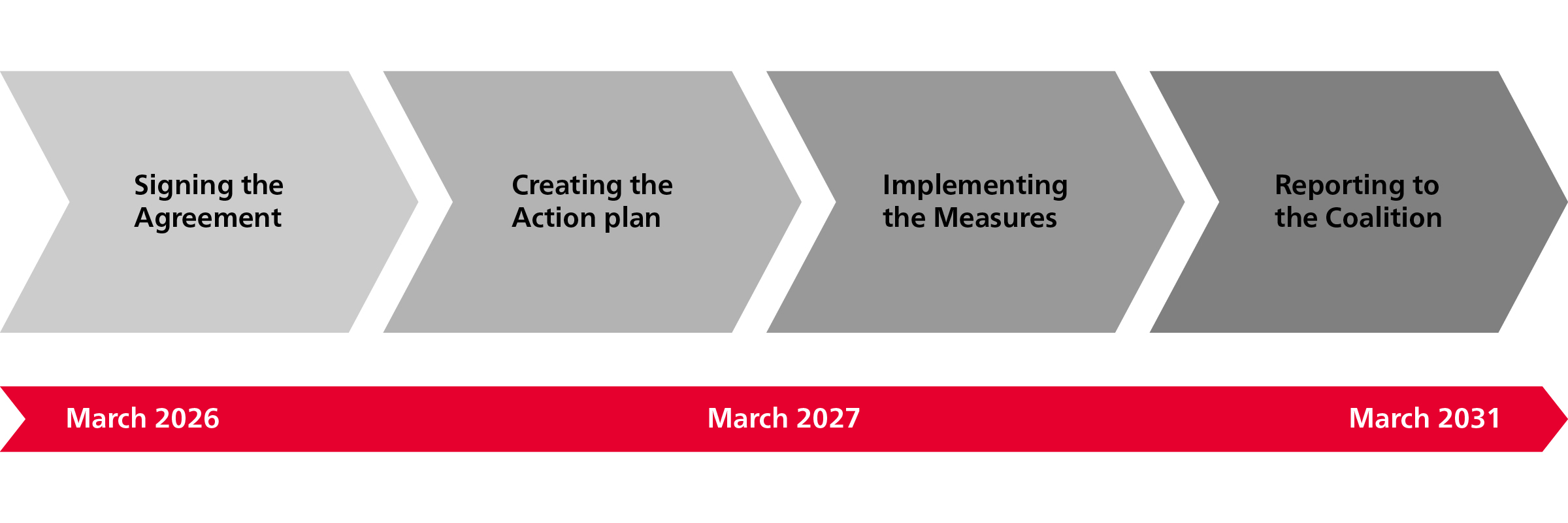 Signing the Agreement

Creating the Action plan

Implementing the Measures

Reporting to the Coalition

March 2026

March 2027

March 2031